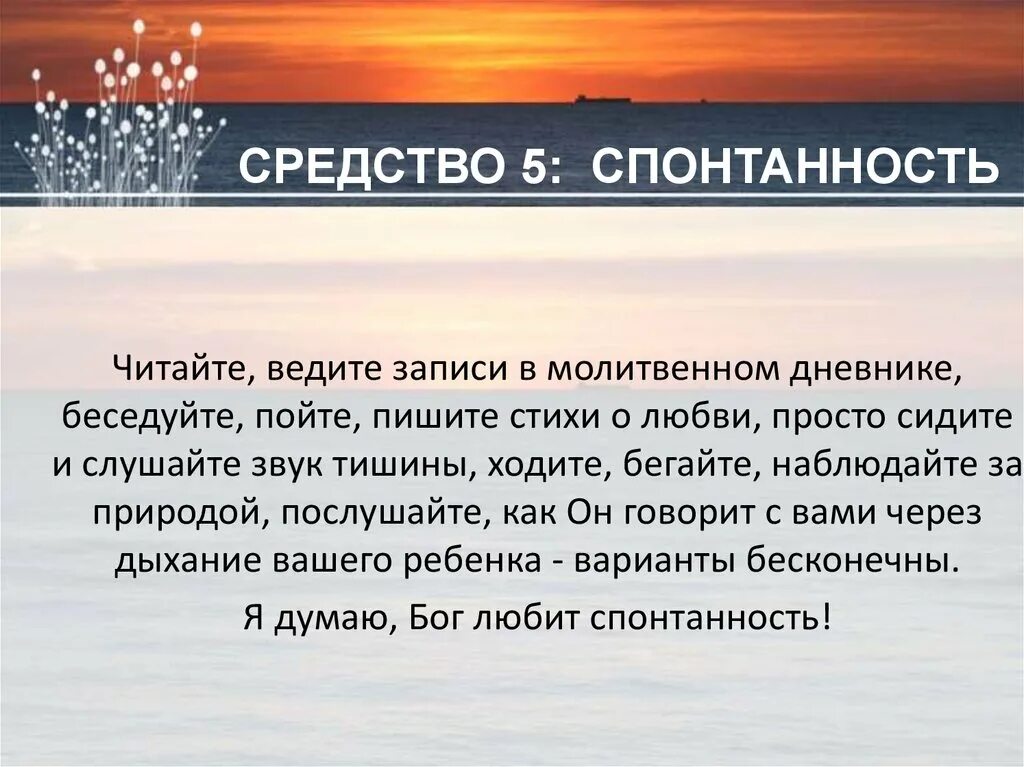 СРЕДСТВО 5: СПОНТАННОСТЬ

Читайте, ведите записи в молитвенном дневнике, беседуйте, пойте, пишите стихи о любви, просто сидите и слушайте звук тишины, ходите, бегайте, наблюдайте за природой, послушайте, как Он говорит с вами через дыхание вашего ребенка - варианты бесконечны.

Я думаю, Бог любит спонтанность!